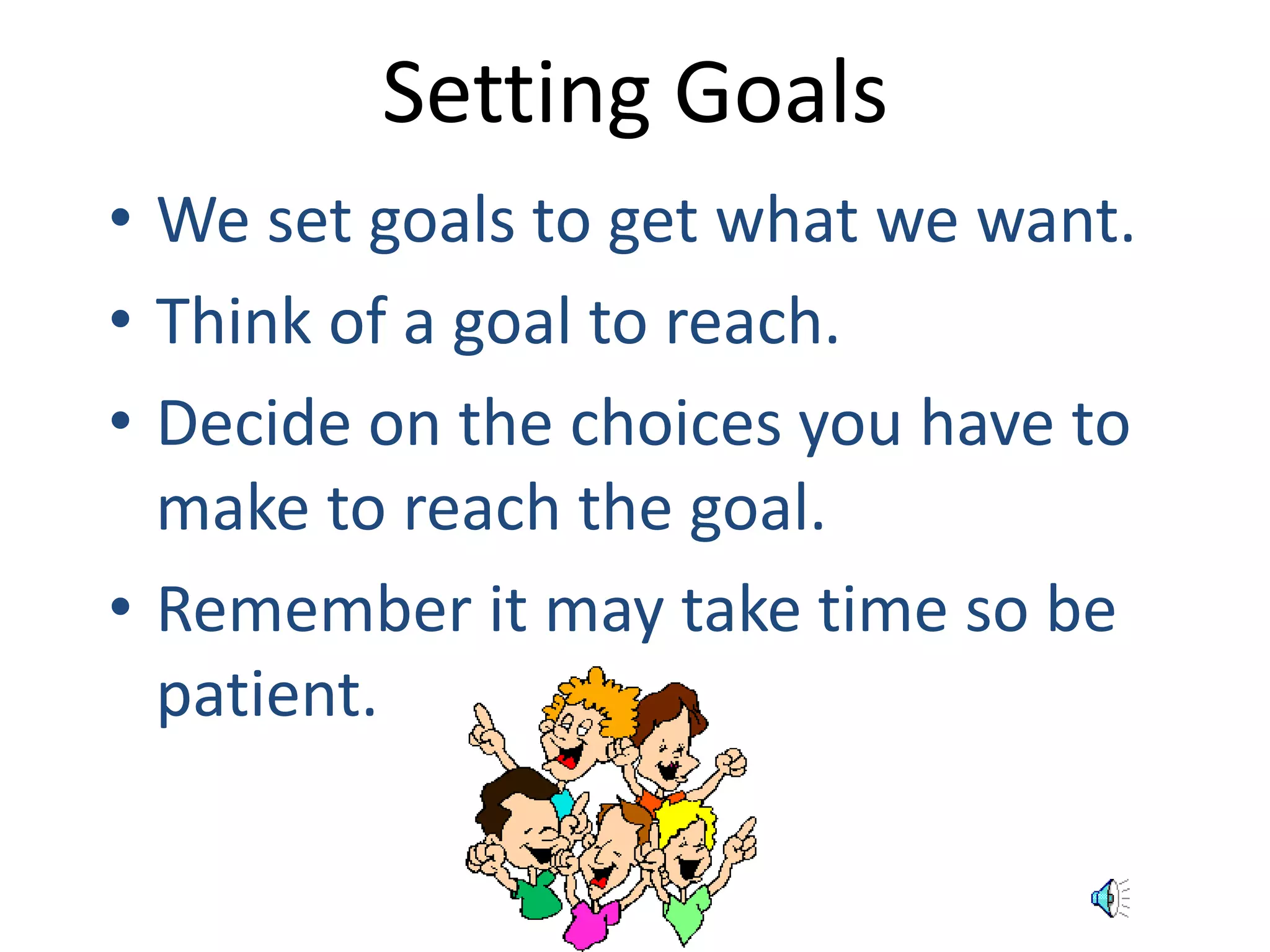 Setting Goals

• We set goals to get what we want.
• Think of a goal to reach.
• Decide on the choices you have to make to reach the goal.
• Remember it may take time so be patient.